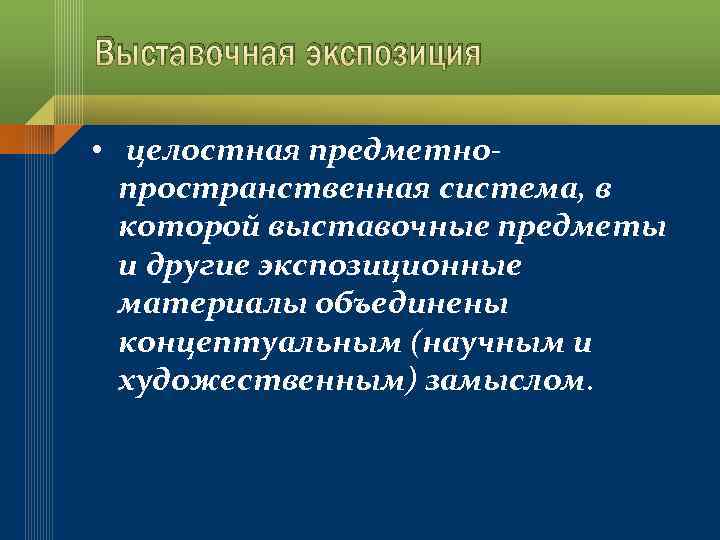 Выставочная экспозиция

• целостная предметно-пространственная система, в которой выставочные предметы и другие экспозиционные материалы объединены концептуальным (научным и художественным) замыслом.